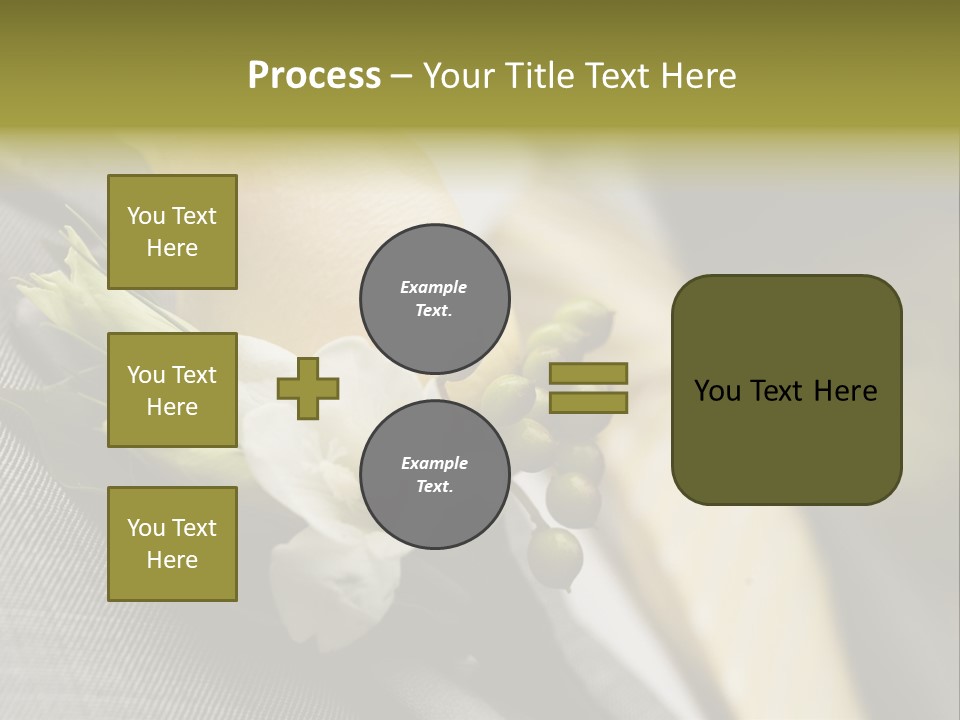 Process – Your Title Text Here

You Text Here

You Text Here

You Text Here

Example Text.

Example Text.

You Text Here